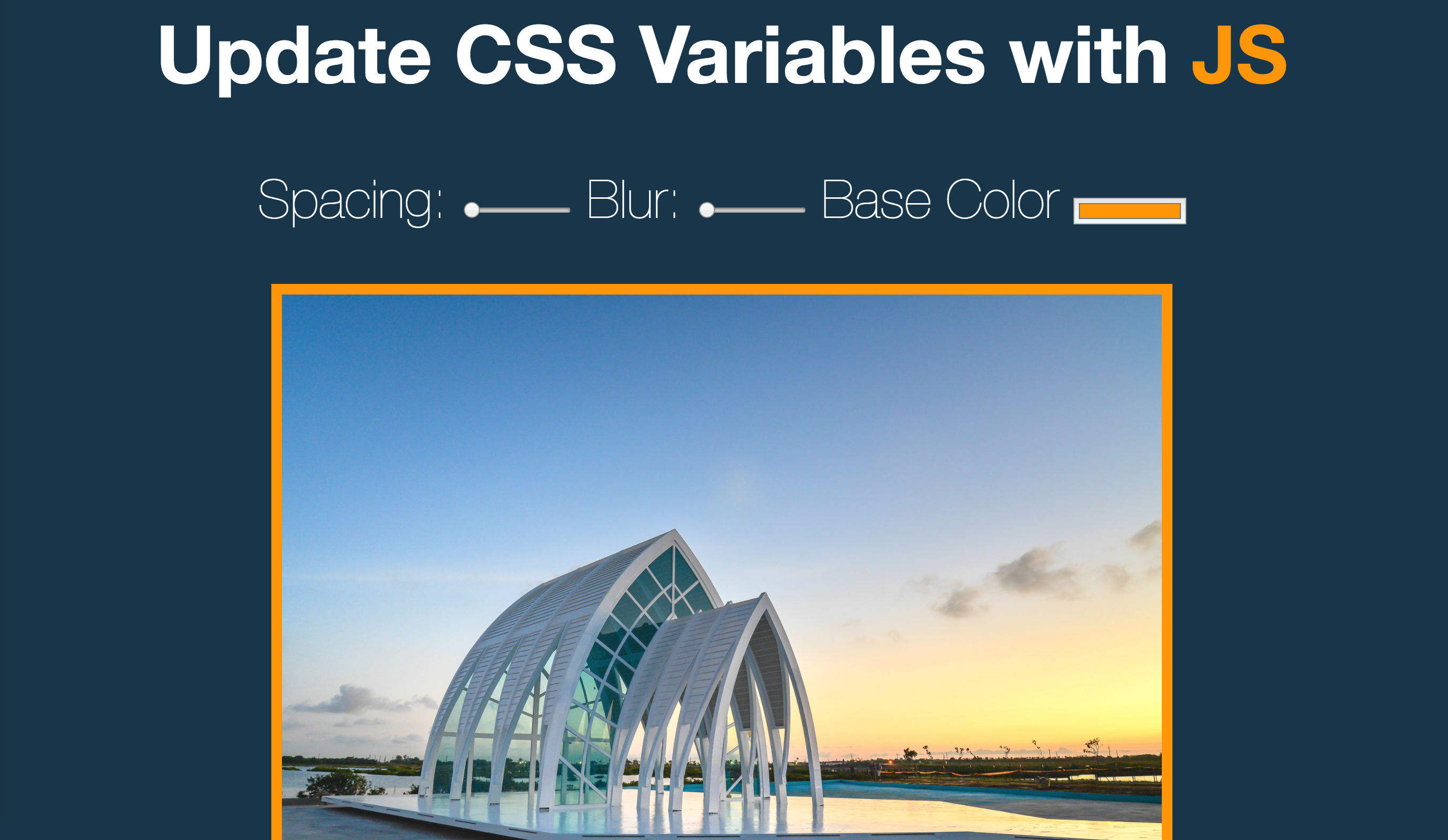 Update CSS Variables with JS

Spacing: Blur: Base Color